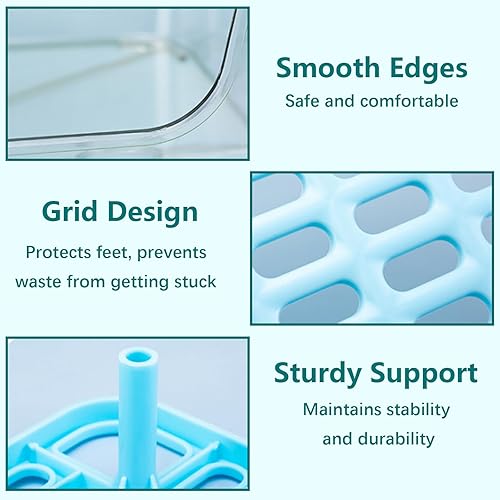 Smooth Edges

Safe and comfortable

Grid Design

Protects feet, prevents waste from getting stuck

Sturdy Support

Maintains stability and durability